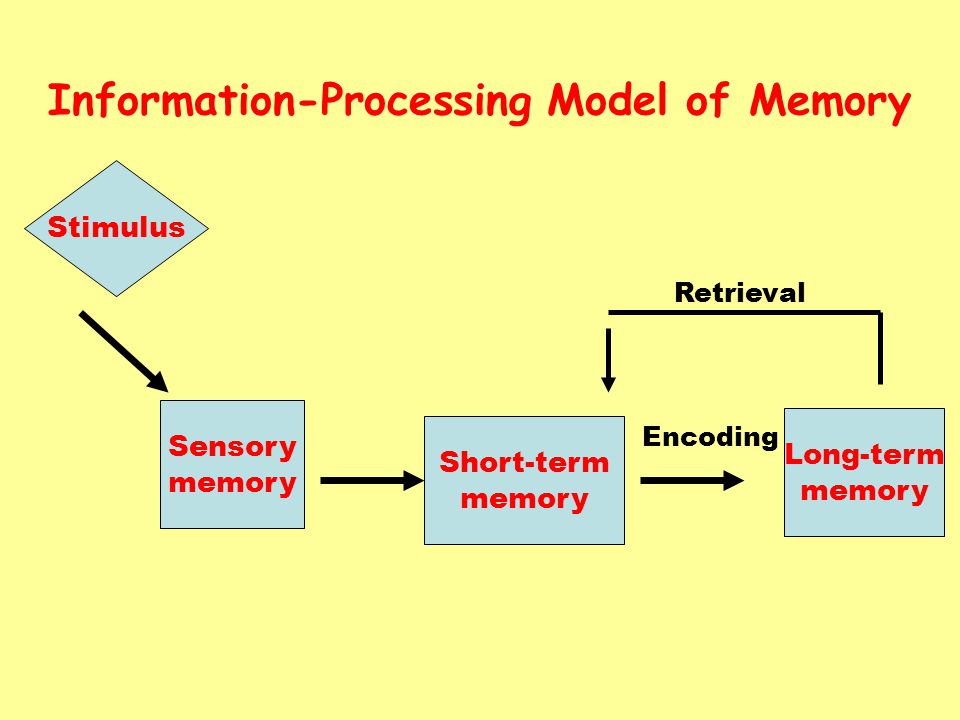 Information-Processing Model of Memory

Stimulus

Retrieval

Sensory memory

Short-term memory

Encoding

Long-term memory